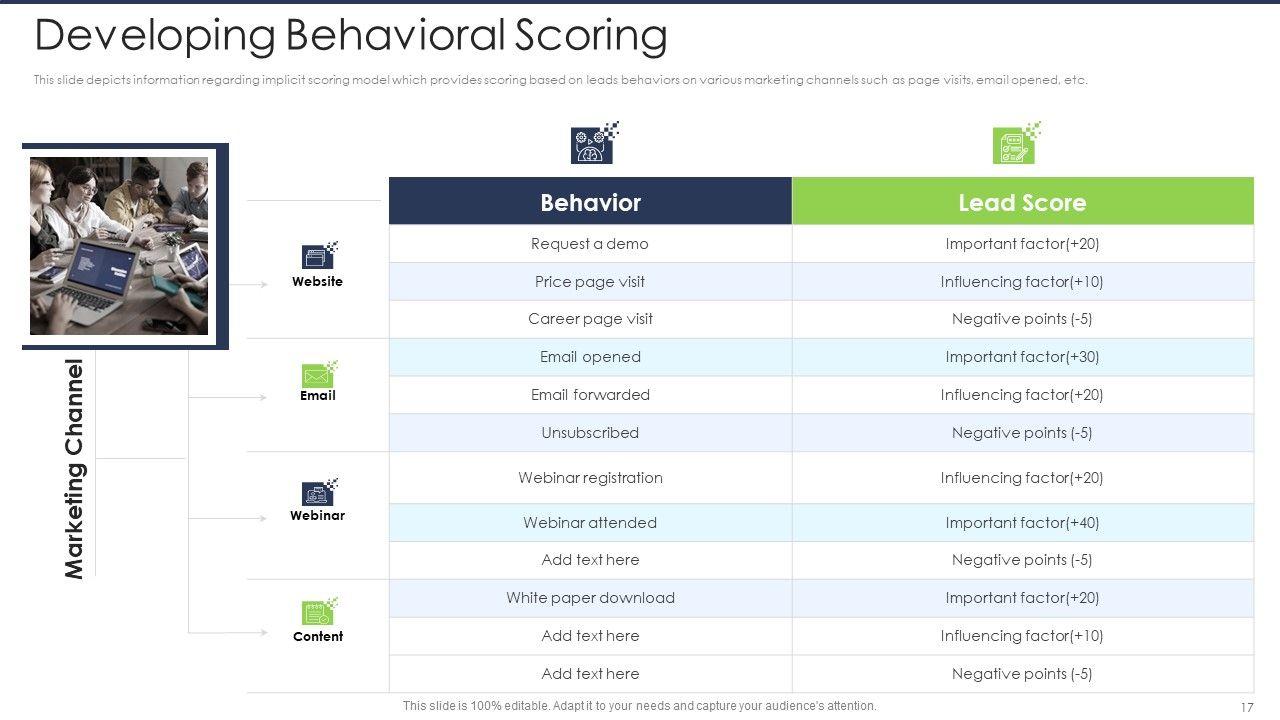 Developing Behavioral Scoring

This slide depicts information regarding implicit scoring model which provides scoring based on leads behaviors on various marketing channels such as page visits, email opened, etc.

Marketing Channel

| | Behavior | Lead Score |
|---|---|---|
| Website | Request a demo | Important factor(+20) |
| | Price page visit | Influencing factor(+10) |
| | Career page visit | Negative points (-5) |
| Email | Email opened | Important factor(+30) |
| | Email forwarded | Influencing factor(+20) |
| | Unsubscribed | Negative points (-5) |
| Webinar | Webinar registration | Influencing factor(+20) |
| | Webinar attended | Important factor(+40) |
| | Add text here | Negative points (-5) |
| Content | White paper download | Important factor(+20) |
| | Add text here | Influencing factor(+10) |
| | Add text here | Negative points (-5) |

This slide is 100% editable. Adapt it to your needs and capture your audience's attention.

17